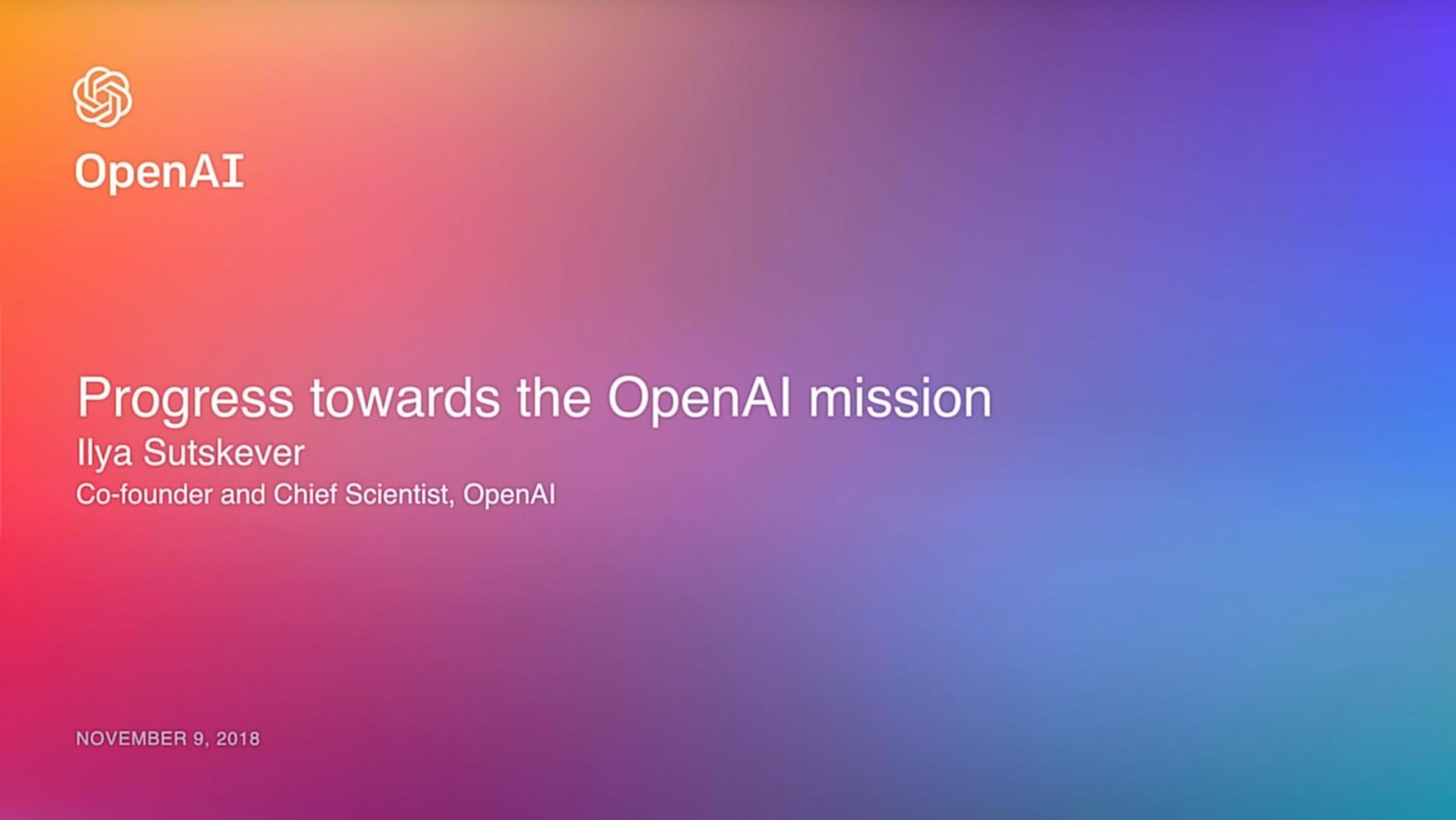 OpenAI

Progress towards the OpenAI mission
Ilya Sutskever
Co-founder and Chief Scientist, OpenAI

NOVEMBER 9, 2018